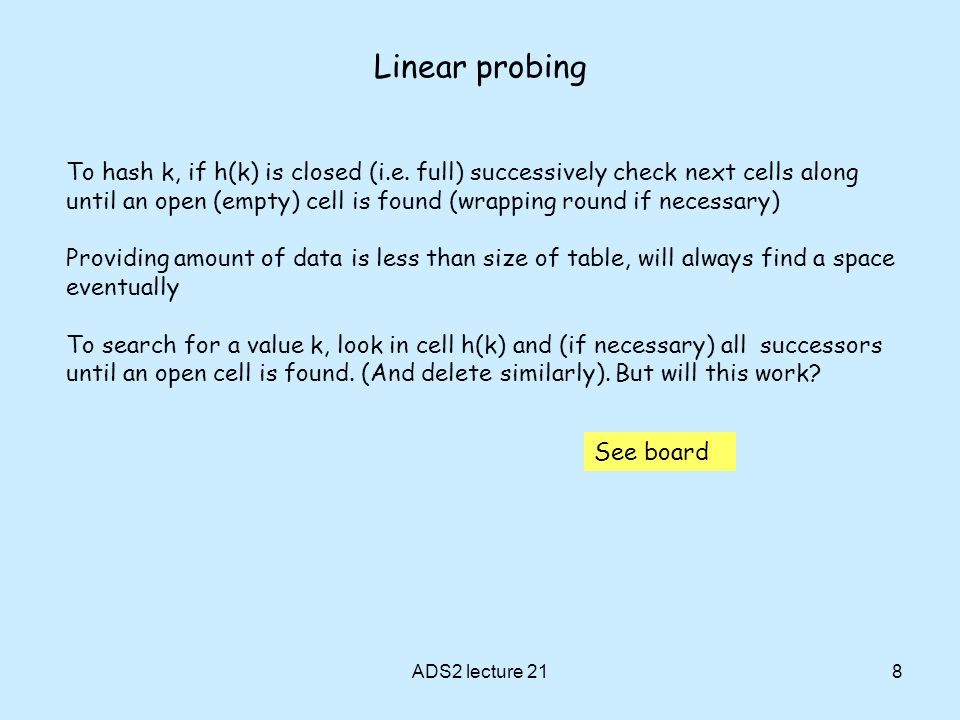 Linear probing

To hash k, if h(k) is closed (i.e. full) successively check next cells along until an open (empty) cell is found (wrapping round if necessary)

Providing amount of data is less than size of table, will always find a space eventually

To search for a value k, look in cell h(k) and (if necessary) all successors until an open cell is found. (And delete similarly). But will this work?

See board

ADS2 lecture 21

8